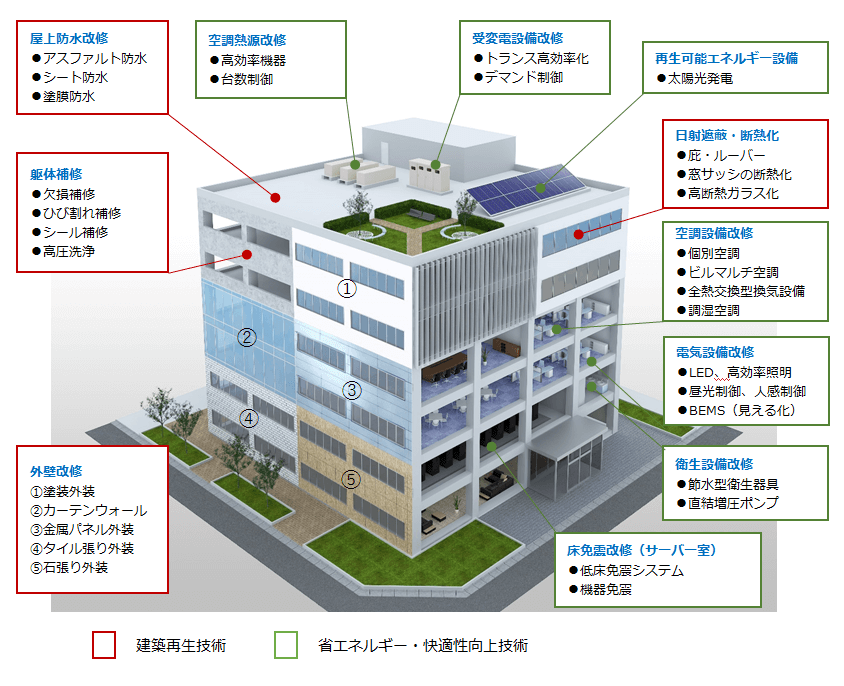 屋上防水改修
●アスファルト防水
●シート防水
●塗膜防水

空調熱源改修
●高効率機器
●台数制御

受変電設備改修
●トランス高効率化
●デマンド制御

再生可能エネルギー設備
●太陽光発電

日射遮蔽・断熱化
●庇・ルーバー
●窓サッシの断熱化
●高断熱ガラス化

躯体補修
●欠損補修
●ひび割れ補修
●シール補修
●高圧洗浄

空調設備改修
●個別空調
●ビルマルチ空調
●全熱交換型換気設備
●調湿空調

電気設備改修
●LED、高効率照明
●昼光制御、人感制御
●BEMS（見える化）

衛生設備改修
●節水型衛生器具
●直結増圧ポンプ

外壁改修
①塗装外装
②カーテンウォール
③金属パネル外装
④タイル張り外装
⑤石張り外装

床免震改修（サーバー室）
●低床免震システム
●機器免震

①
②
③
④
⑤

建築再生技術
省エネルギー・快適性向上技術